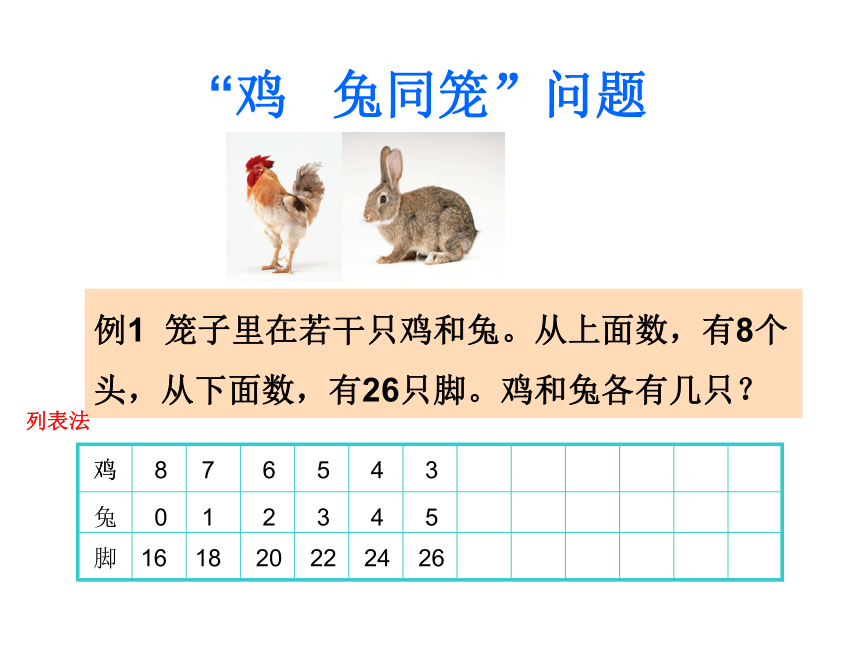 “鸡　兔同笼”问题

例1　笼子里在若干只鸡和兔。从上面数，有8个头，从下面数，有26只脚。鸡和兔各有几只？

列表法

| 鸡 | 8 | 7 | 6 | 5 | 4 | 3 | | | | | | |
|---|---|---|---|---|---|---|---|---|---|---|---|---|
| 兔 | 0 | 1 | 2 | 3 | 4 | 5 | | | | | | |
| 脚 | 16 | 18 | 20 | 22 | 24 | 26 | | | | | | |